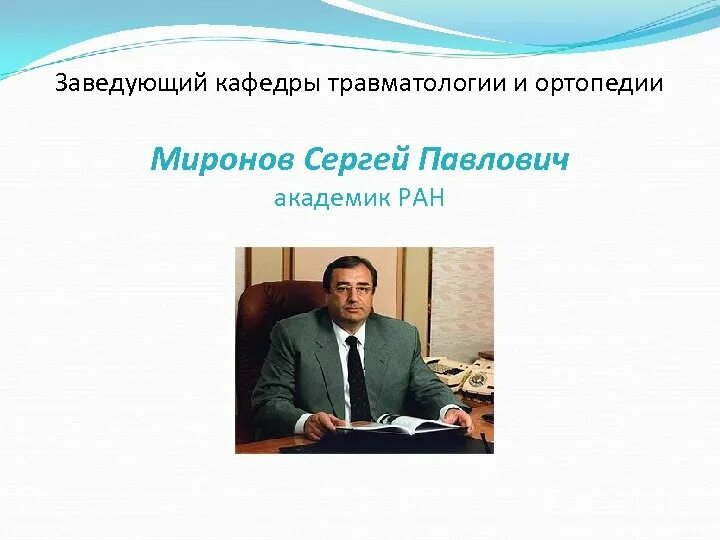 Заведующий кафедры травматологии и ортопедии

Миронов Сергей Павлович
академик РАН